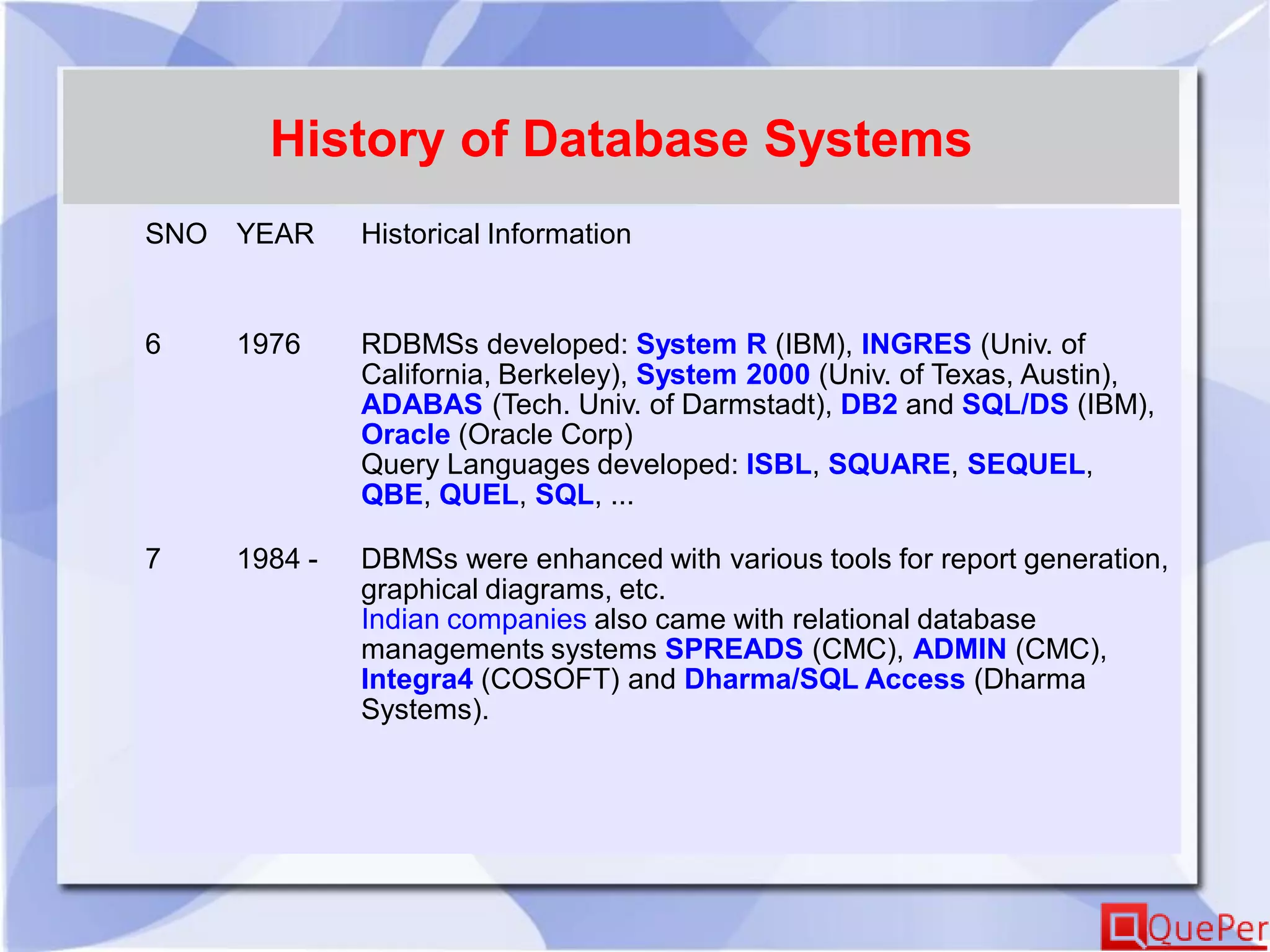 History of Database Systems

| SNO | YEAR | Historical Information |
|---|---|---|
| 6 | 1976 | RDBMSs developed: System R (IBM), INGRES (Univ. of California, Berkeley), System 2000 (Univ. of Texas, Austin), ADABAS (Tech. Univ. of Darmstadt), DB2 and SQL/DS (IBM), Oracle (Oracle Corp) Query Languages developed: ISBL, SQUARE, SEQUEL, QBE, QUEL, SQL, ... |
| 7 | 1984 - | DBMSs were enhanced with various tools for report generation, graphical diagrams, etc. Indian companies also came with relational database managements systems SPREADS (CMC), ADMIN (CMC), Integra4 (COSOFT) and Dharma/SQL Access (Dharma Systems). |

QuePer